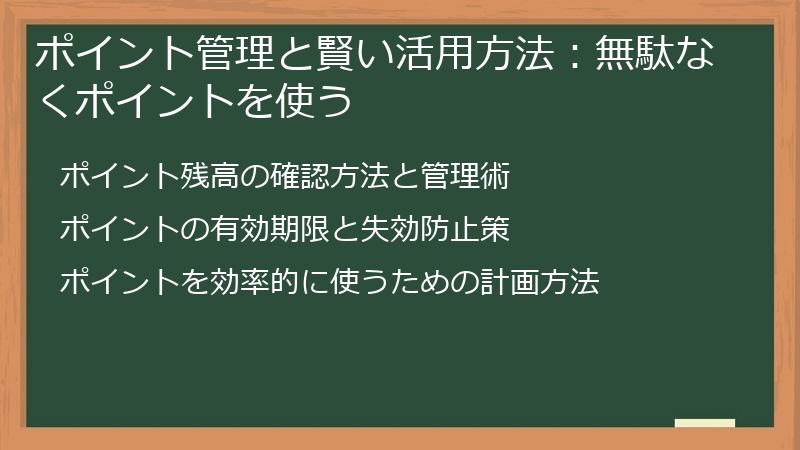 ポイント管理と賢い活用方法：無駄なくポイントを使う

ポイント残高の確認方法と管理術

ポイントの有効期限と失効防止策

ポイントを効率的に使うための計画方法